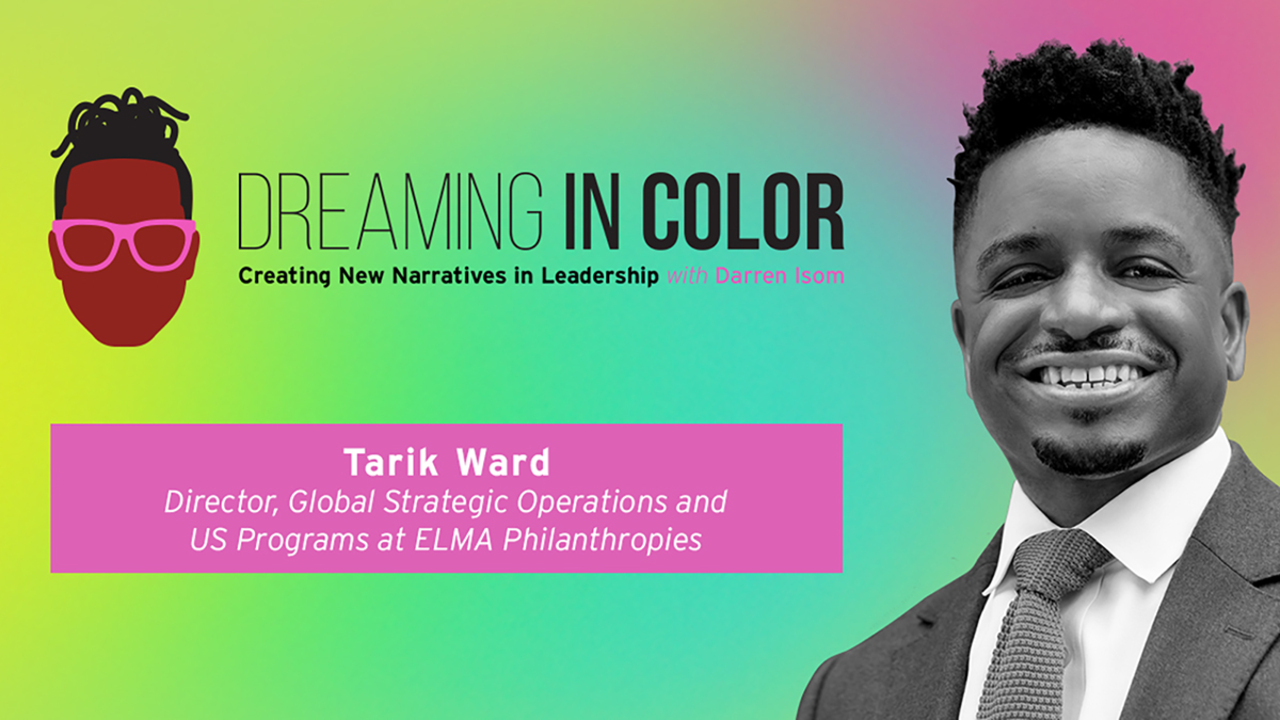 DREAMING IN COLOR
Creating New Narratives in Leadership with Darren Isom

Tarik Ward
Director, Global Strategic Operations and US Programs at ELMA Philanthropies